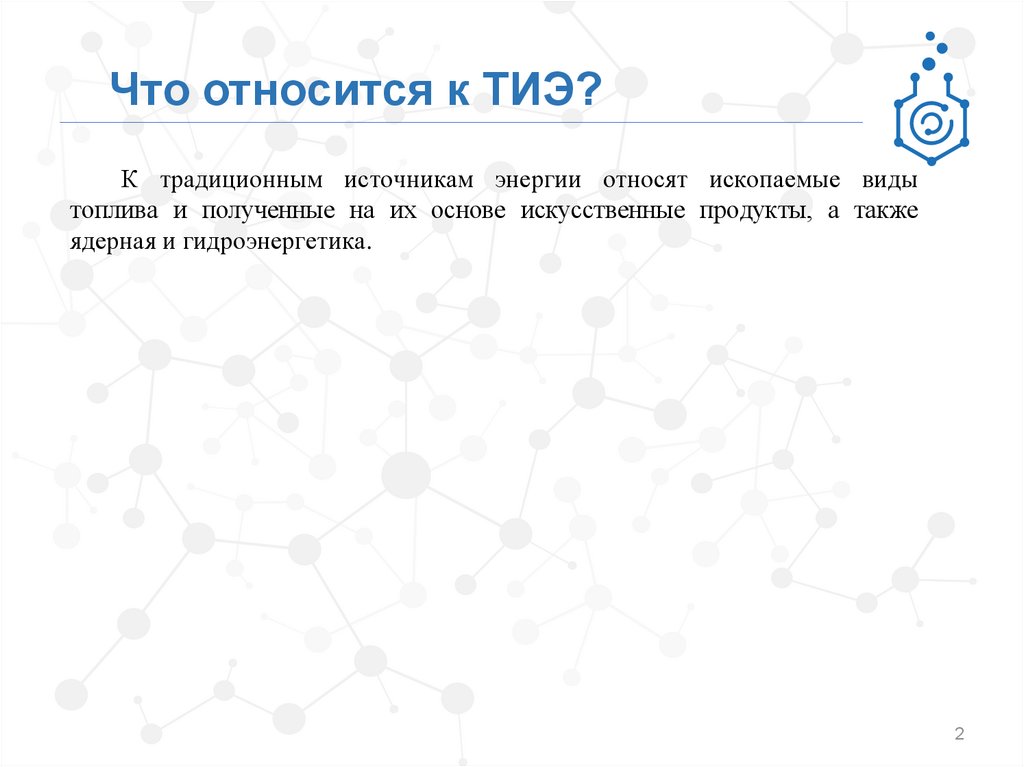 Что относится к ТИЭ?

К традиционным источникам энергии относят ископаемые виды топлива и полученные на их основе искусственные продукты, а также ядерная и гидроэнергетика.

2